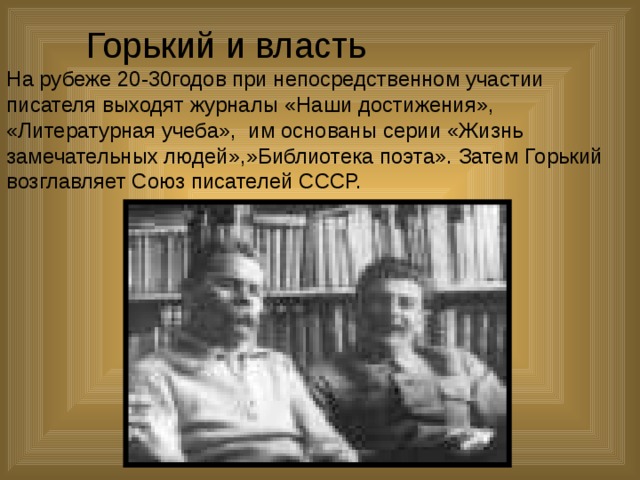 Горький и власть

На рубеже 20-30годов при непосредственном участии писателя выходят журналы «Наши достижения», «Литературная учеба», им основаны серии «Жизнь замечательных людей»,»Библиотека поэта». Затем Горький возглавляет Союз писателей СССР.